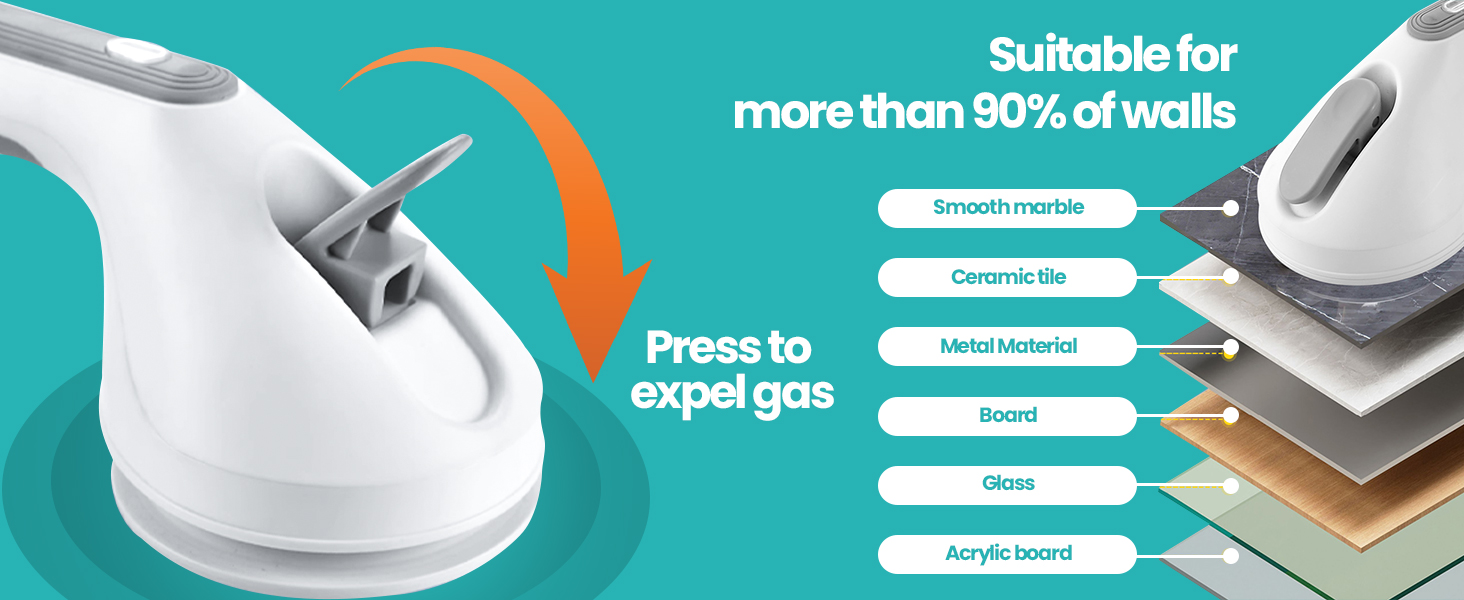 Press to expel gas

Suitable for more than 90% of walls

Smooth marble

Ceramic tile

Metal Material

Board

Glass

Acrylic board